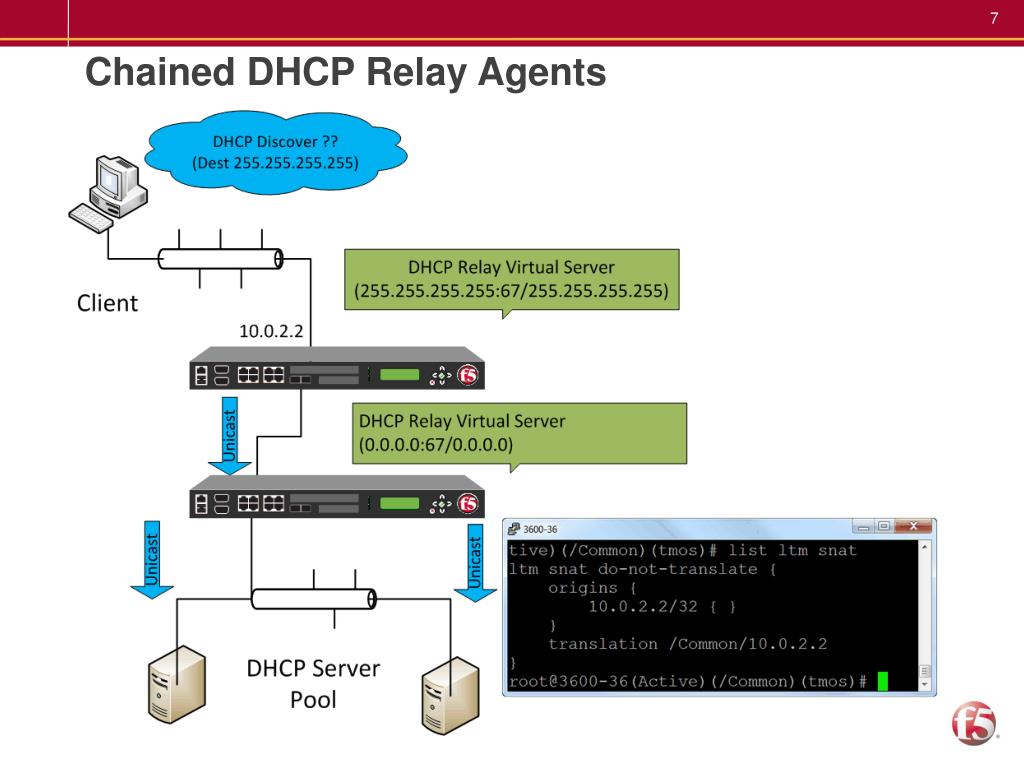 7

Chained DHCP Relay Agents

DHCP Discover ??
(Dest 255.255.255.255)

Client

10.0.2.2

DHCP Relay Virtual Server
(255.255.255.255:67/255.255.255.255)

f5

Unicast

DHCP Relay Virtual Server
(0.0.0.0:67/0.0.0.0)

f5

Unicast

Unicast

DHCP Server
Pool

3600-36

tive)(/Common)(tmos)# list ltm snat
ltm snat do-not-translate {
    origins {
        10.0.2.2/32 { }
    }
    translation /Common/10.0.2.2
}
root@3600-36(Active)(/Common)(tmos)#

f5